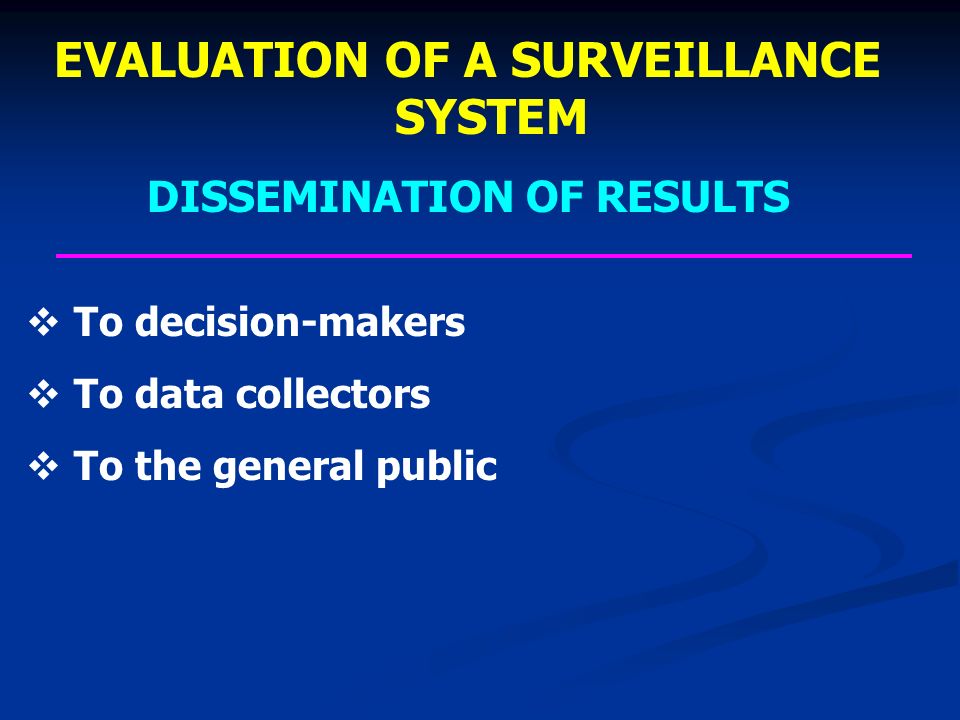 EVALUATION OF A SURVEILLANCE SYSTEM

DISSEMINATION OF RESULTS

❖ To decision-makers

❖ To data collectors

❖ To the general public